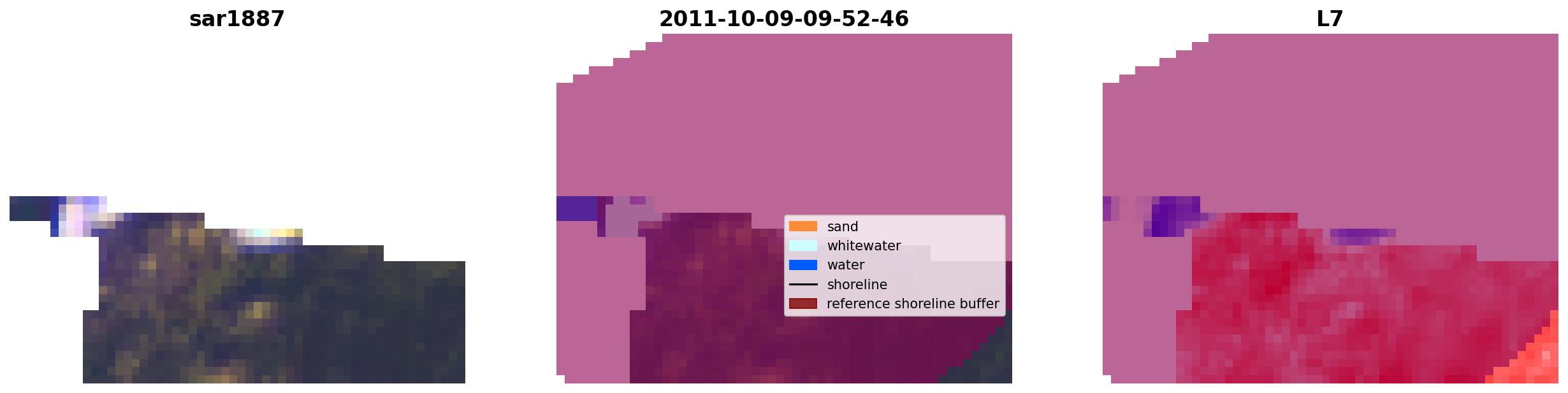 sar1887

2011-10-09-09-52-46

sand
whitewater
water
shoreline
reference shoreline buffer

L7